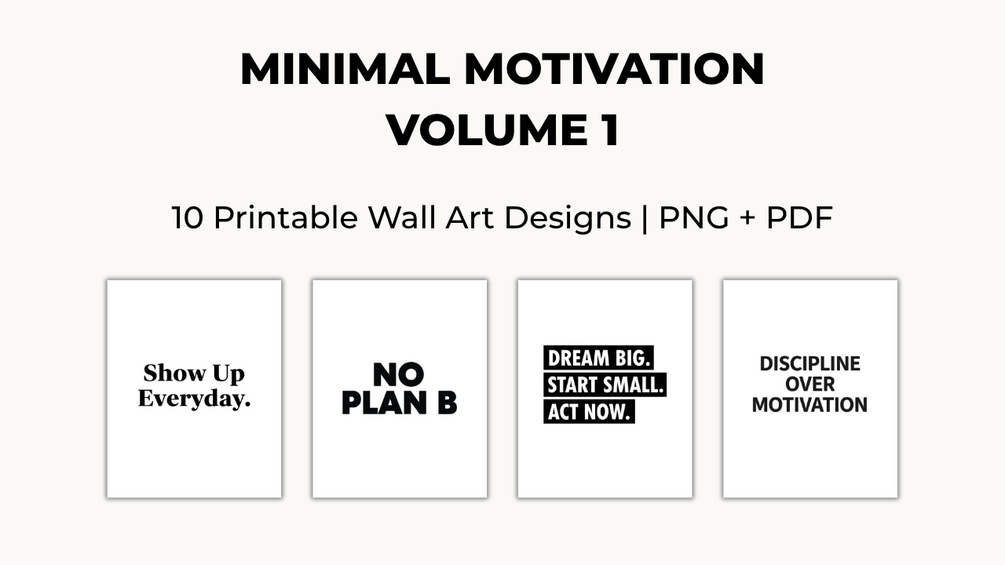 MINIMAL MOTIVATION
VOLUME 1

10 Printable Wall Art Designs | PNG + PDF

Show Up
Everyday.

NO
PLAN B

DREAM BIG.
START SMALL.
ACT NOW.

DISCIPLINE
OVER
MOTIVATION